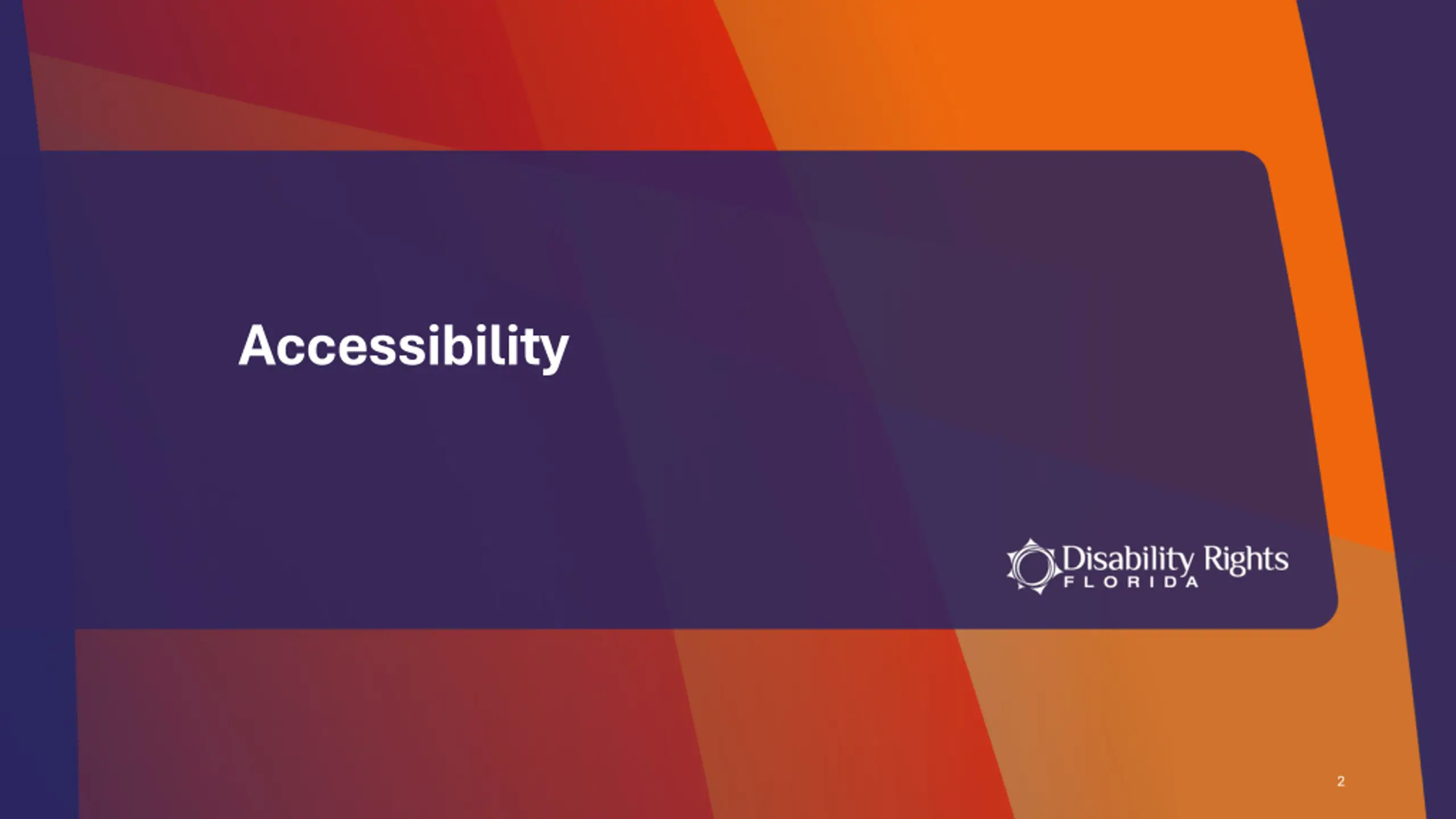 Accessibility

Disability Rights
FLORIDA

2